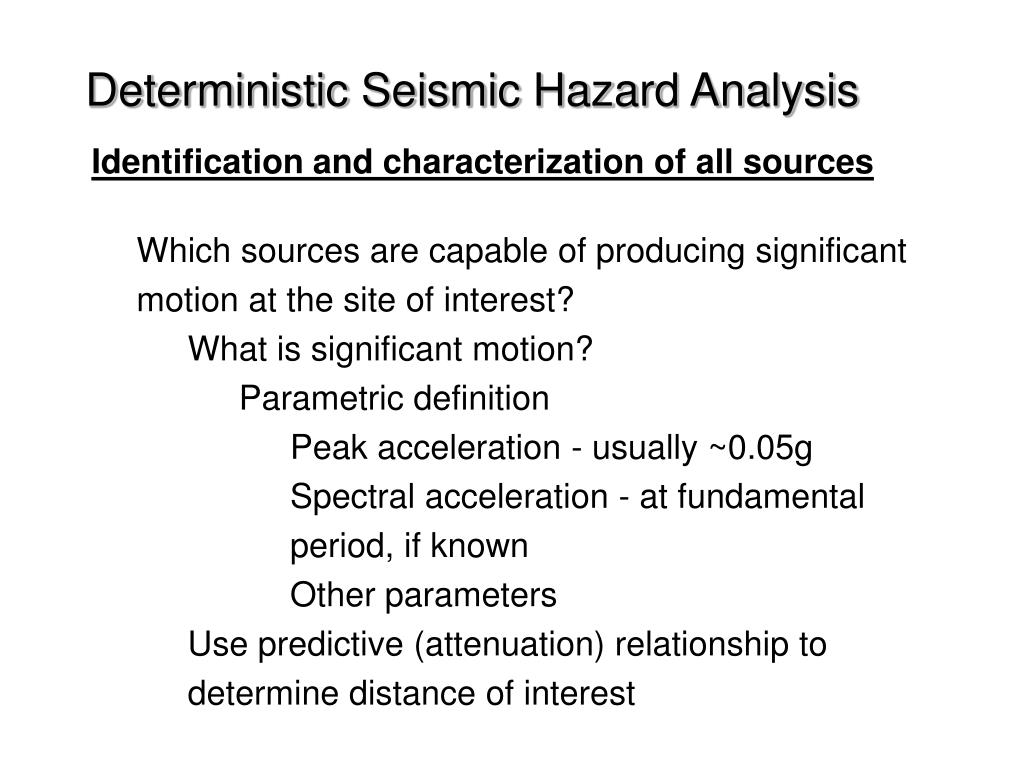 Deterministic Seismic Hazard Analysis

Identification and characterization of all sources

Which sources are capable of producing significant motion at the site of interest?

What is significant motion?

Parametric definition

Peak acceleration - usually ~0.05g

Spectral acceleration - at fundamental period, if known

Other parameters

Use predictive (attenuation) relationship to determine distance of interest